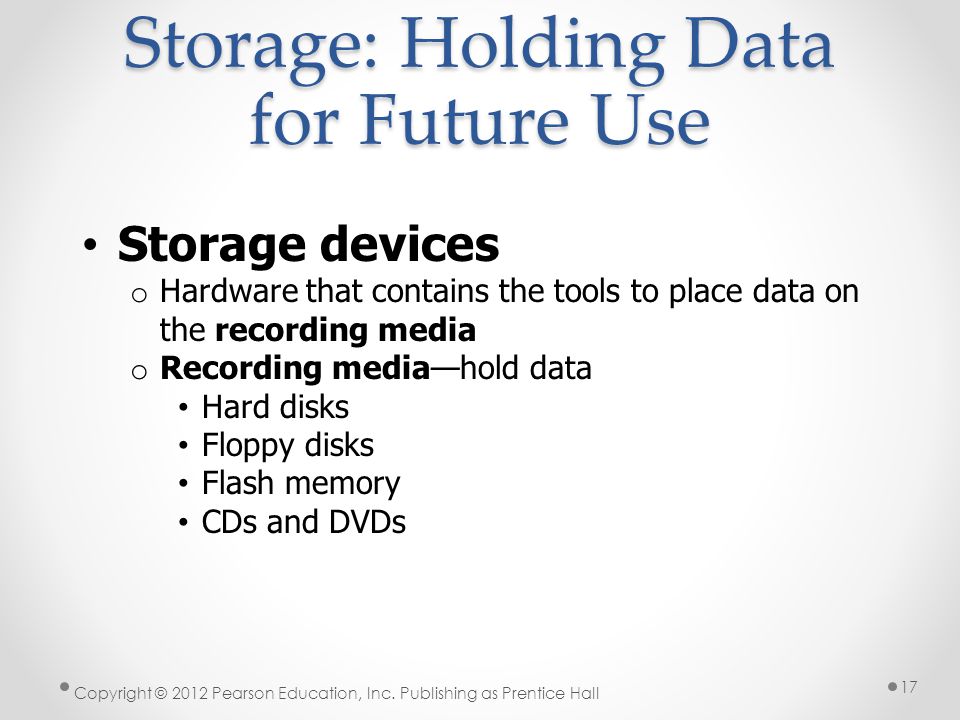 Storage: Holding Data for Future Use

• Storage devices
o Hardware that contains the tools to place data on the recording media
o Recording media—hold data
• Hard disks
• Floppy disks
• Flash memory
• CDs and DVDs

Copyright © 2012 Pearson Education, Inc. Publishing as Prentice Hall

17